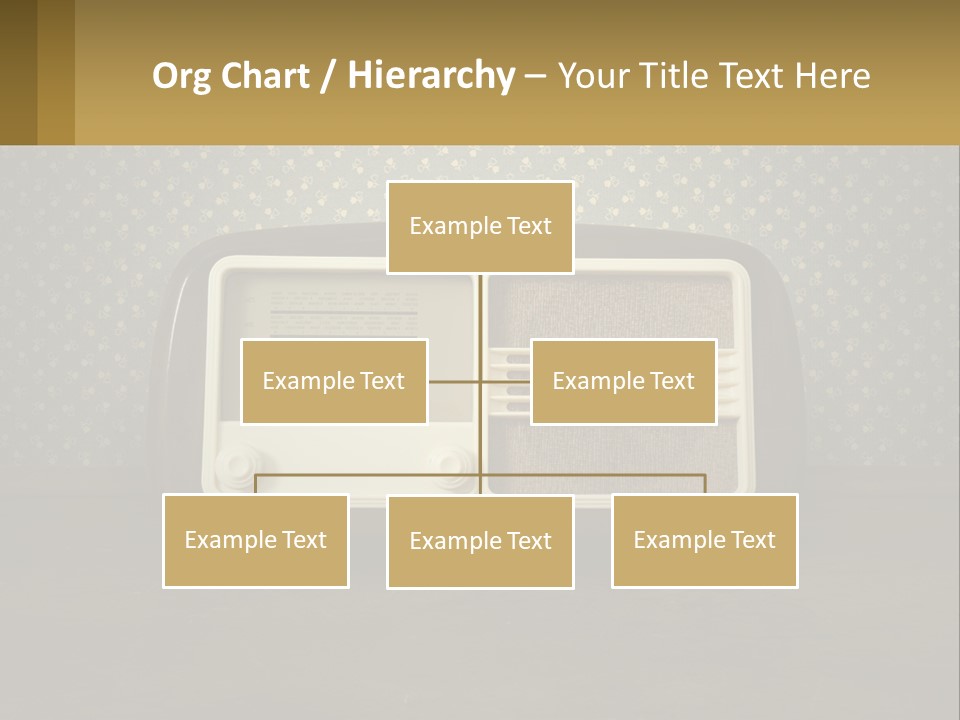 Org Chart / Hierarchy – Your Title Text Here

Example Text

Example Text

Example Text

Example Text

Example Text

Example Text